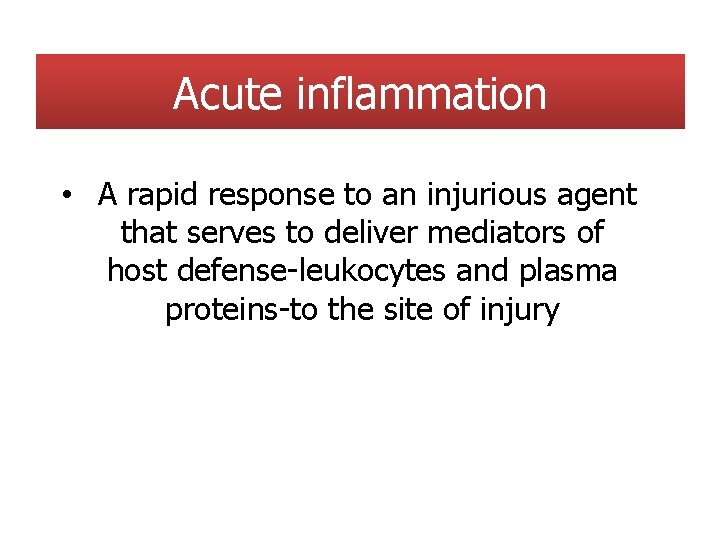 Acute inflammation

• A rapid response to an injurious agent that serves to deliver mediators of host defense-leukocytes and plasma proteins-to the site of injury